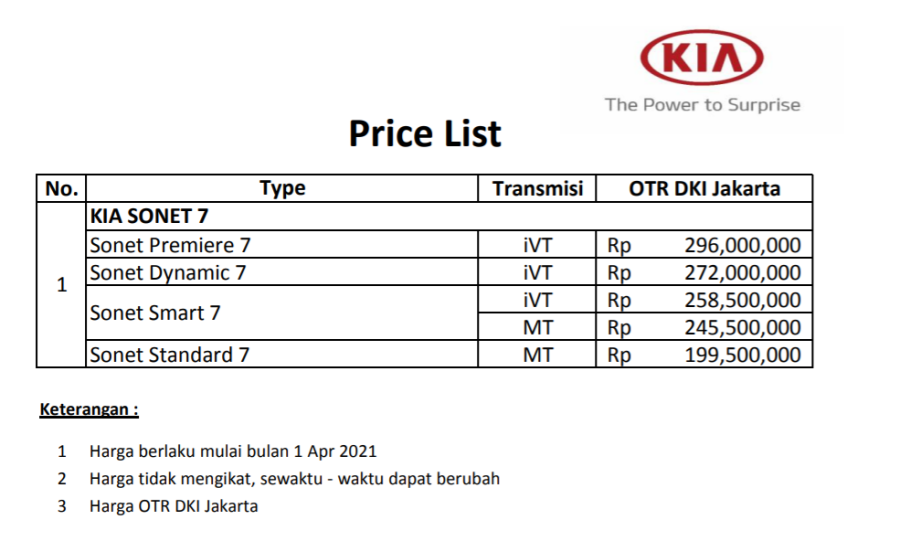 KIA
The Power to Surprise

Price List

| No. | Type | Transmisi | OTR DKI Jakarta |
|---|---|---|---|
| 1 | KIA SONET 7 | | |
| | Sonet Premiere 7 | iVT | Rp 296,000,000 |
| | Sonet Dynamic 7 | iVT | Rp 272,000,000 |
| | Sonet Smart 7 | iVT | Rp 258,500,000 |
| | | MT | Rp 245,500,000 |
| | Sonet Standard 7 | MT | Rp 199,500,000 |

Keterangan :

1 Harga berlaku mulai bulan 1 Apr 2021
2 Harga tidak mengikat, sewaktu - waktu dapat berubah
3 Harga OTR DKI Jakarta